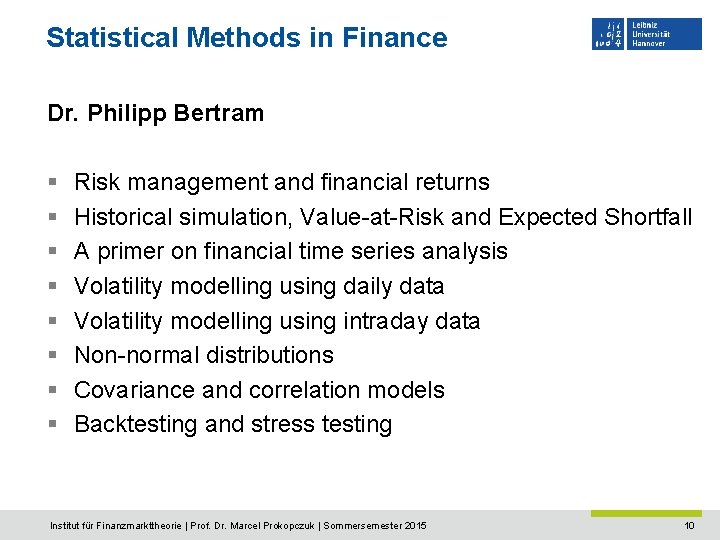 Statistical Methods in Finance

Leibniz Universität Hannover

Dr. Philipp Bertram

▪ Risk management and financial returns
▪ Historical simulation, Value-at-Risk and Expected Shortfall
▪ A primer on financial time series analysis
▪ Volatility modelling using daily data
▪ Volatility modelling using intraday data
▪ Non-normal distributions
▪ Covariance and correlation models
▪ Backtesting and stress testing

Institut für Finanzmarkttheorie | Prof. Dr. Marcel Prokopczuk | Sommersemester 2015

10